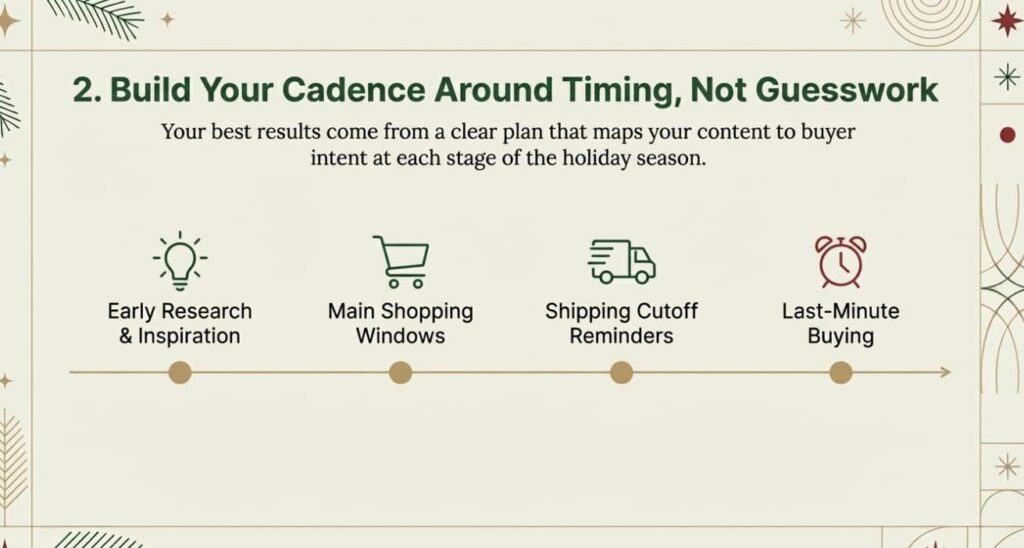 2. Build Your Cadence Around Timing, Not Guesswork

Your best results come from a clear plan that maps your content to buyer intent at each stage of the holiday season.

Early Research & Inspiration

Main Shopping Windows

Shipping Cutoff Reminders

Last-Minute Buying